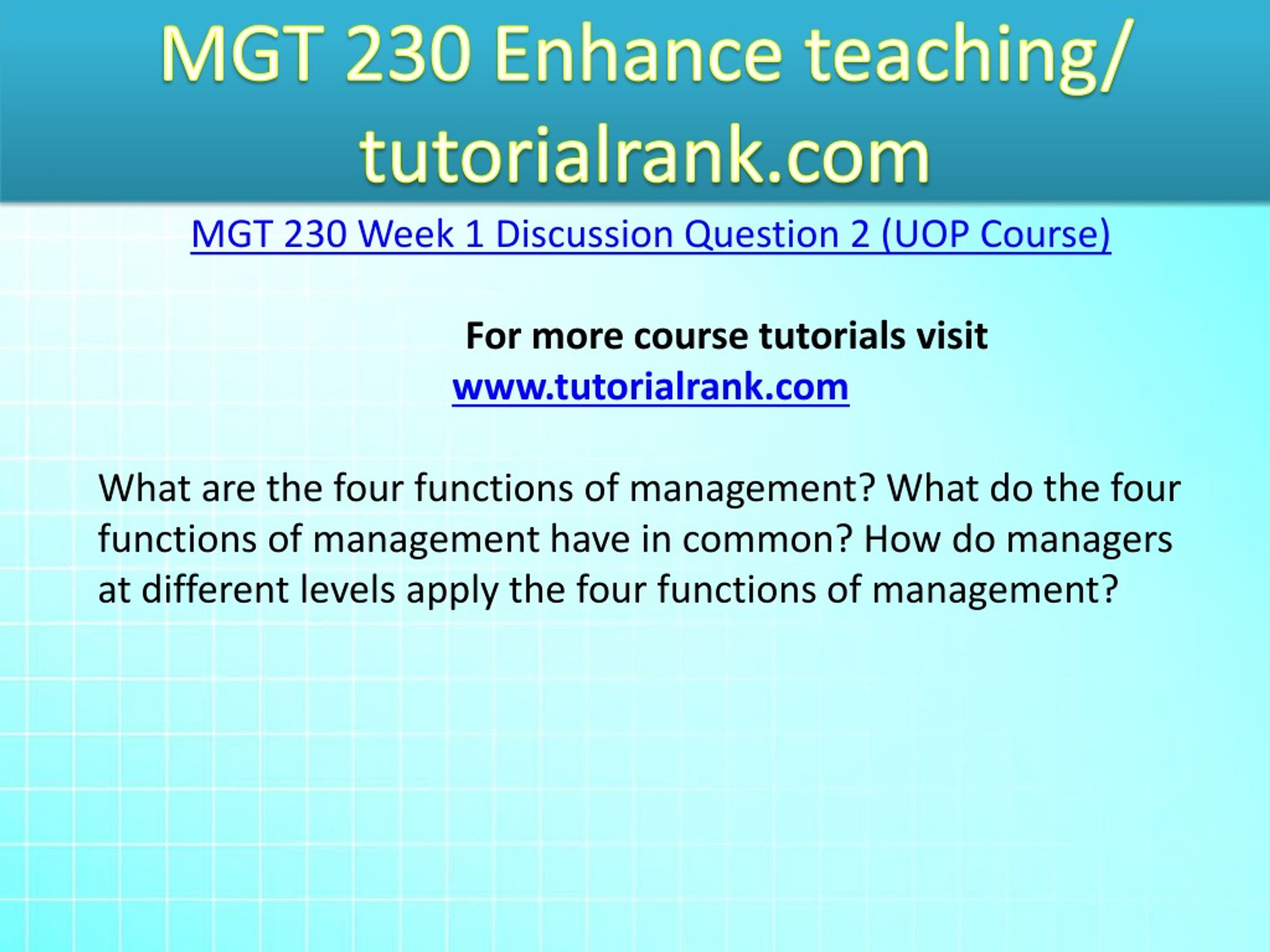 MGT 230 Enhance teaching/ tutorialrank.com

MGT 230 Week 1 Discussion Question 2 (UOP Course)

For more course tutorials visit
www.tutorialrank.com

What are the four functions of management? What do the four functions of management have in common? How do managers at different levels apply the four functions of management?